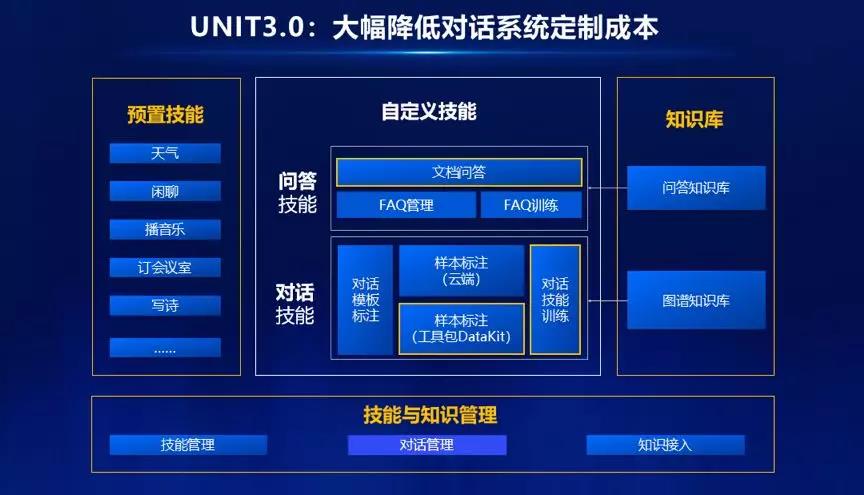 UNIT3.0：大幅降低对话系统定制成本

预置技能

天气

闲聊

播音乐

订会议室

写诗

……

自定义技能

问答技能

文档问答

FAQ管理

FAQ训练

对话技能

对话模板标注

样本标注（云端）

样本标注（工具包DataKit）

对话技能训练

知识库

问答知识库

图谱知识库

技能与知识管理

技能管理

对话管理

知识接入